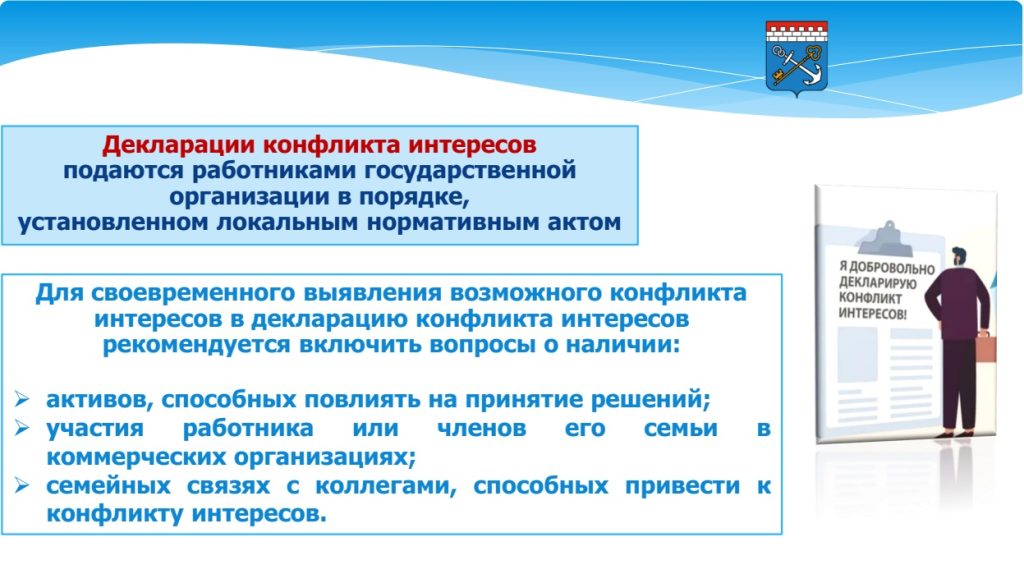 Декларации конфликта интересов подаются работниками государственной организации в порядке, установленном локальным нормативным актом

Для своевременного выявления возможного конфликта интересов в декларацию конфликта интересов рекомендуется включить вопросы о наличии:

➢ активов, способных повлиять на принятие решений;
➢ участия работника или членов его семьи в коммерческих организациях;
➢ семейных связях с коллегами, способных привести к конфликту интересов.

Я ДОБРОВОЛЬНО ДЕКЛАРИРУЮ КОНФЛИКТ ИНТЕРЕСОВ!